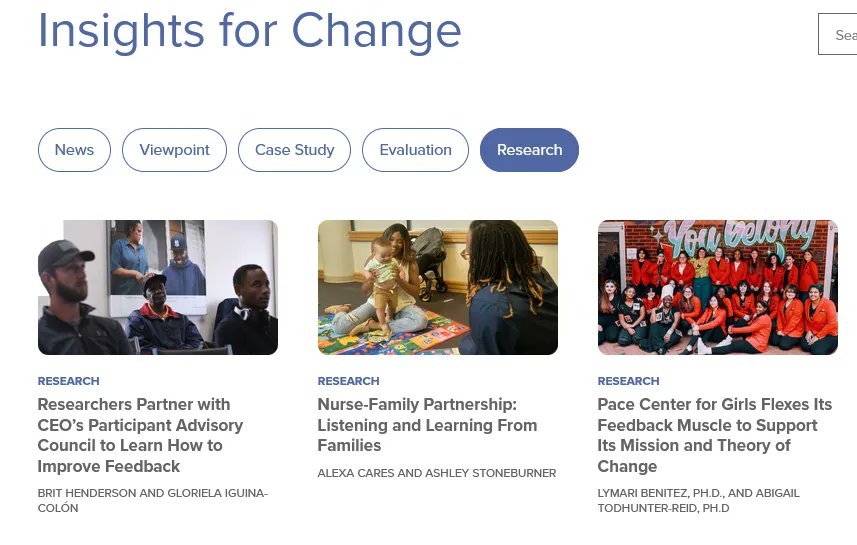 Insights for Change

Sea

News Viewpoint Case Study Evaluation Research

You Belong

RESEARCH

Researchers Partner with CEO's Participant Advisory Council to Learn How to Improve Feedback

BRIT HENDERSON AND GLORIELA IGUINA-COLÓN

RESEARCH

Nurse-Family Partnership: Listening and Learning From Families

ALEXA CARES AND ASHLEY STONEBURNER

RESEARCH

Pace Center for Girls Flexes Its Feedback Muscle to Support Its Mission and Theory of Change

LYMARI BENITEZ, PH.D., AND ABIGAIL TODHUNTER-REID, PH.D